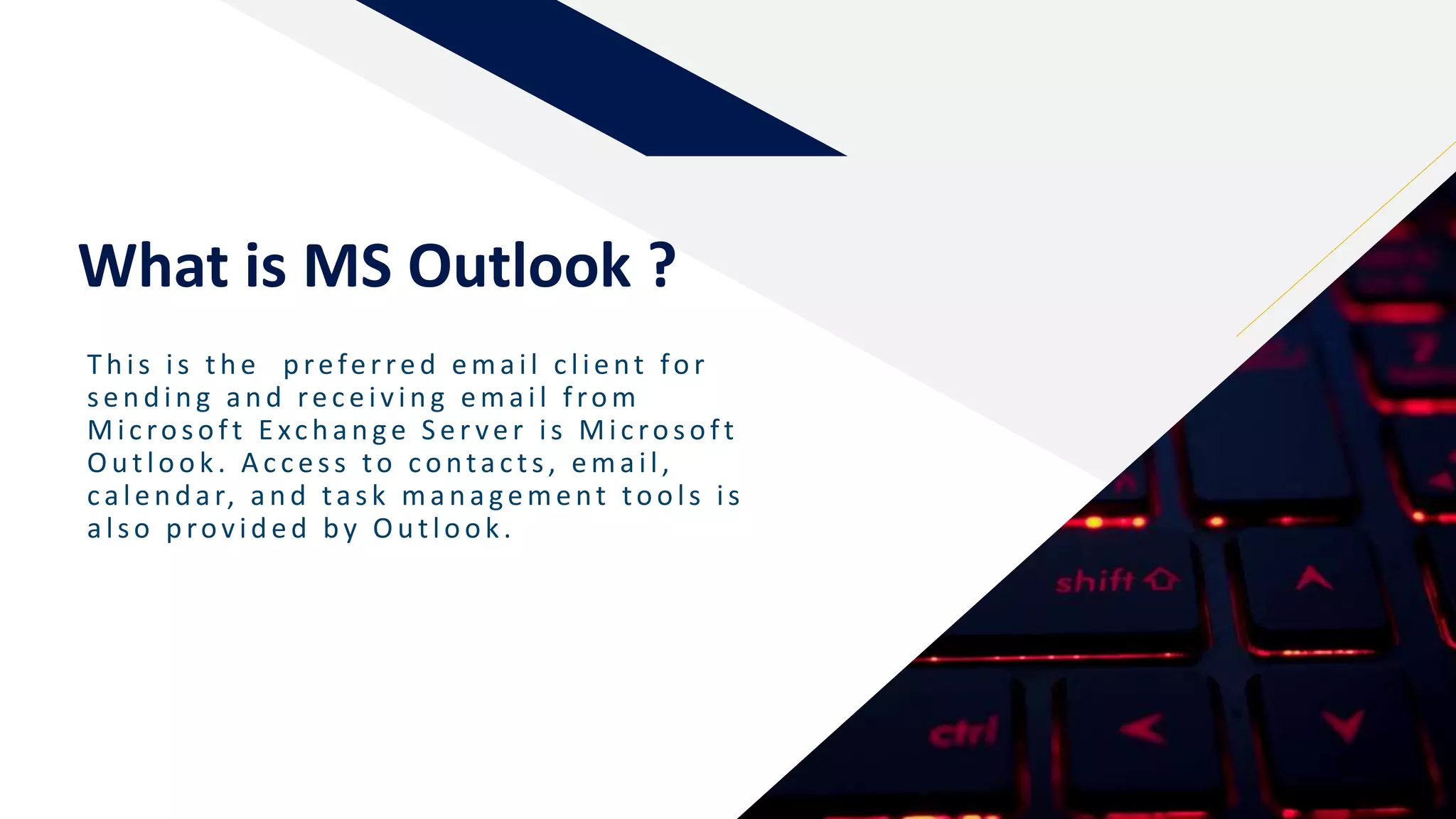 What is MS Outlook ?

This is the preferred email client for sending and receiving email from Microsoft Exchange Server is Microsoft Outlook. Access to contacts, email, calendar, and task management tools is also provided by Outlook.

shift

ctrl